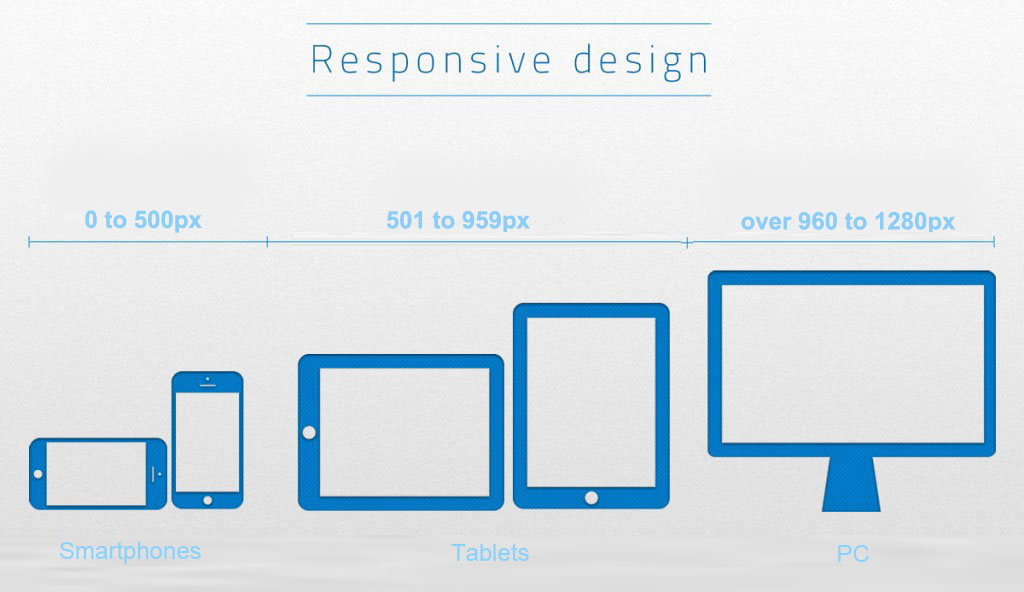 Responsive design

0 to 500px

501 to 959px

over 960 to 1280px

Smartphones

Tablets

PC